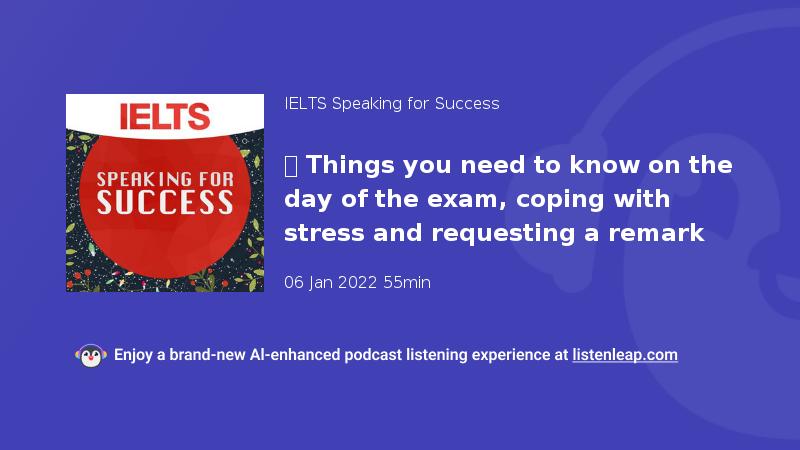 IELTS
SPEAKING FOR
SUCCESS

IELTS Speaking for Success

 Things you need to know on the day of the exam, coping with stress and requesting a remark

06 Jan 2022 55min

Enjoy a brand-new AI-enhanced podcast listening experience at listenleap.com